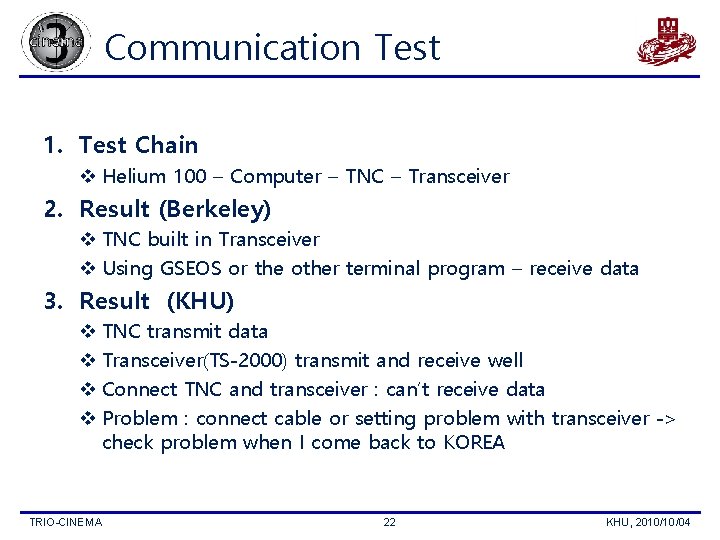 3 cinema

Communication Test

1. Test Chain
❖ Helium 100 – Computer – TNC – Transceiver
2. Result (Berkeley)
❖ TNC built in Transceiver
❖ Using GSEOS or the other terminal program – receive data
3. Result (KHU)
❖ TNC transmit data
❖ Transceiver(TS-2000) transmit and receive well
❖ Connect TNC and transceiver : can't receive data
❖ Problem : connect cable or setting problem with transceiver -> check problem when I come back to KOREA

TRIO-CINEMA 22 KHU, 2010/10/04